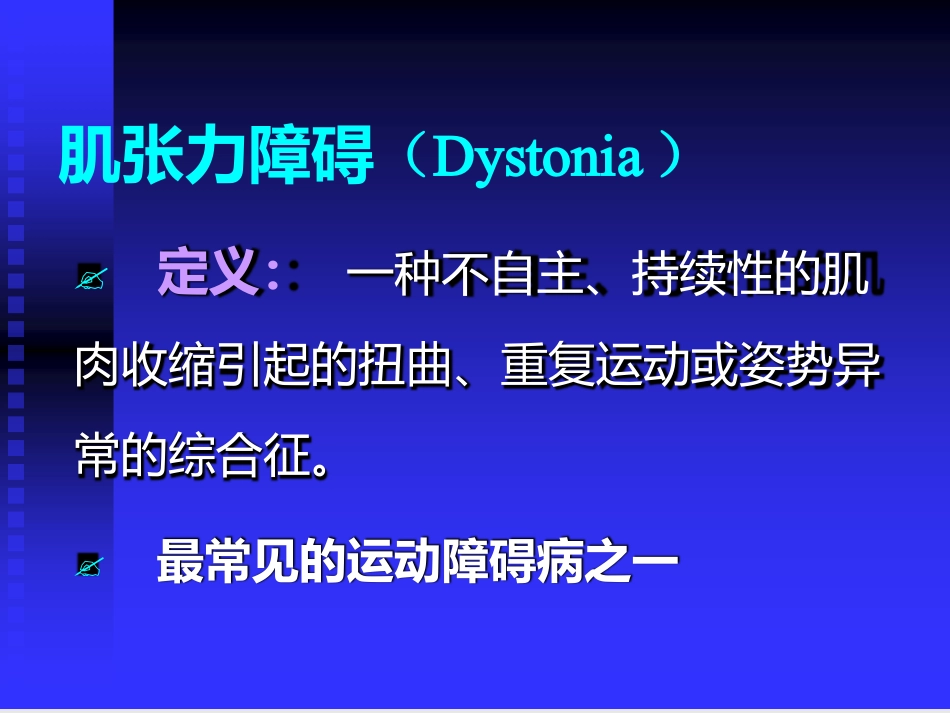 肌张力障碍（Dystonia ）

定义:： 一种不自主、持续性的肌肉收缩引起的扭曲、重复运动或姿势异常的综合征。

最常见的运动障碍病之一